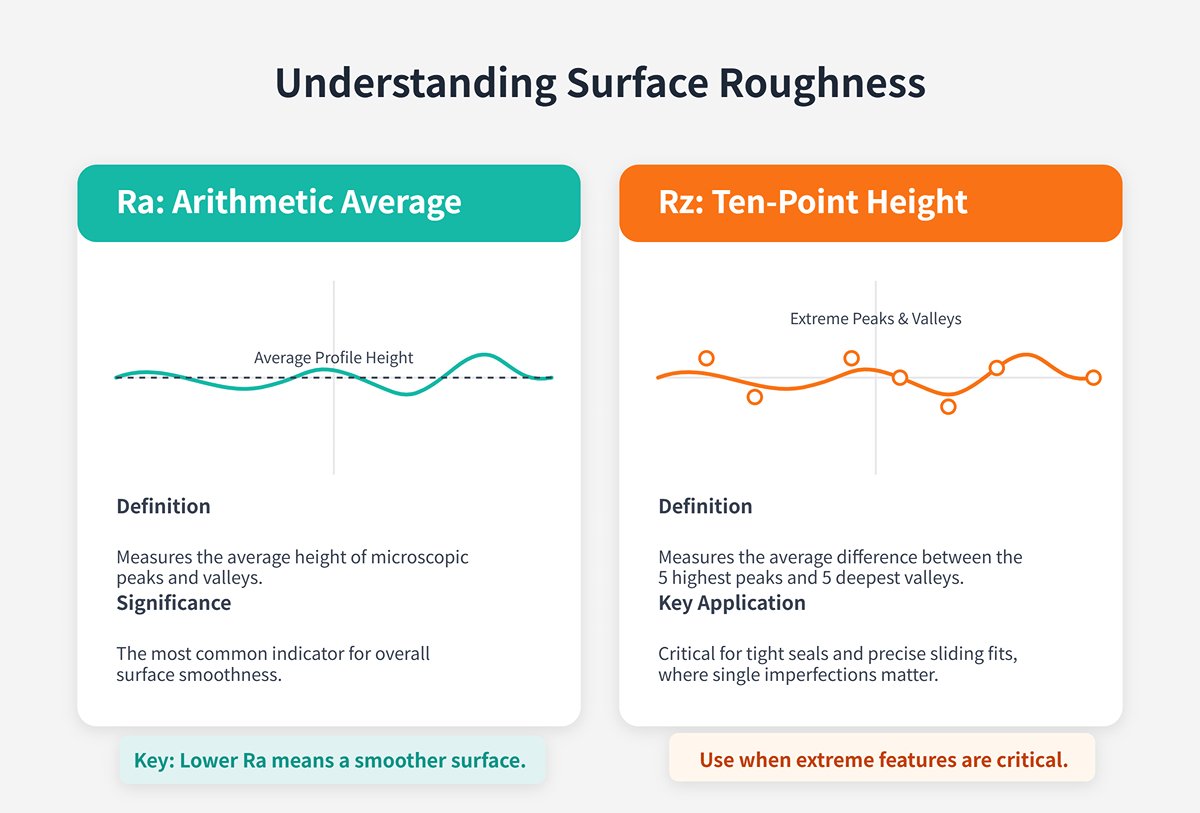 Understanding Surface Roughness

Ra: Arithmetic Average

Average Profile Height

Definition

Measures the average height of microscopic peaks and valleys.

Significance

The most common indicator for overall surface smoothness.

Key: Lower Ra means a smoother surface.

Rz: Ten-Point Height

Extreme Peaks & Valleys

Definition

Measures the average difference between the 5 highest peaks and 5 deepest valleys.

Key Application

Critical for tight seals and precise sliding fits, where single imperfections matter.

Use when extreme features are critical.